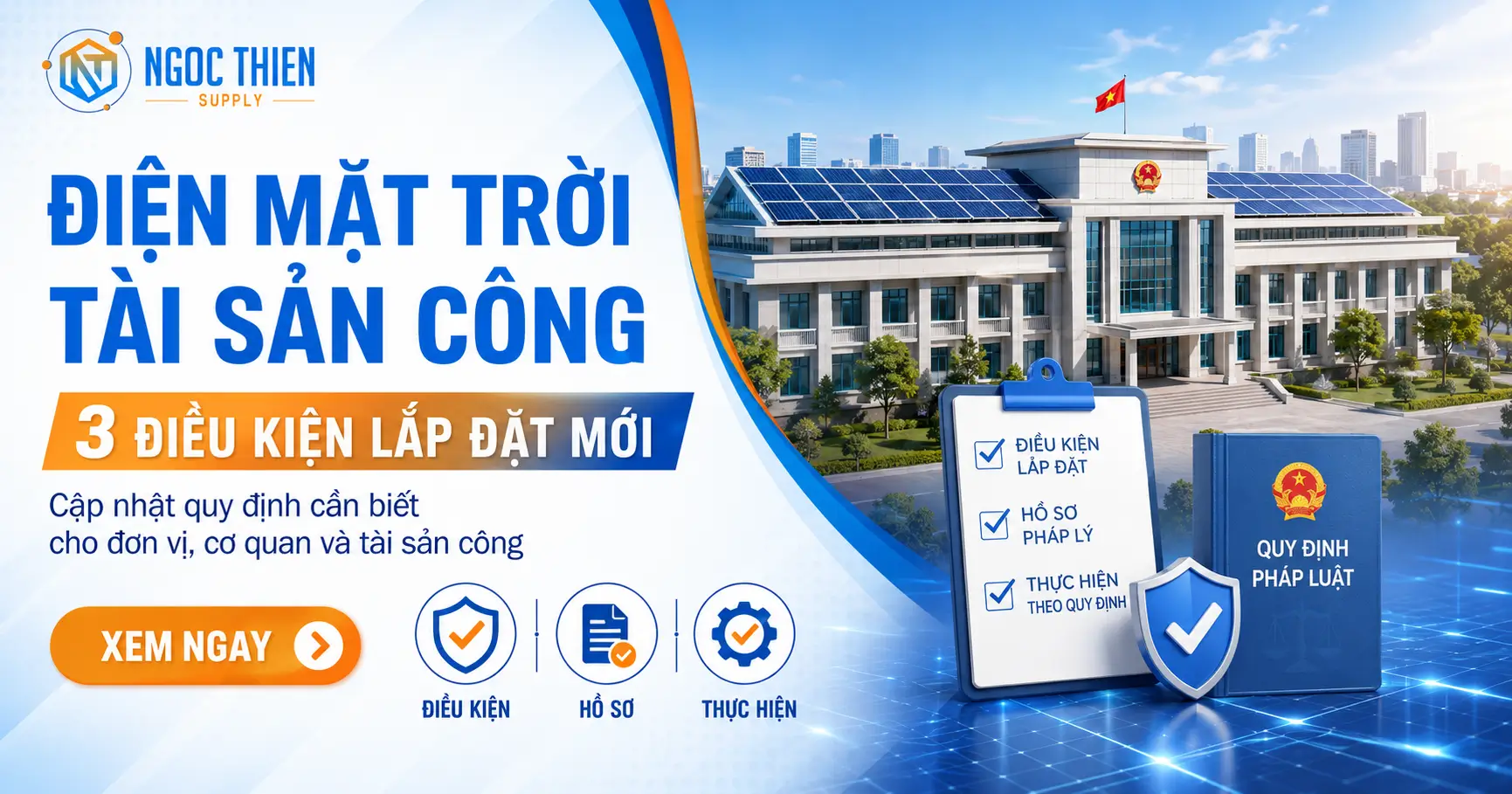 NGOC THIEN
SUPPLY

ĐIỆN MẶT TRỜI
TÀI SẢN CÔNG

3 ĐIỀU KIỆN LẮP ĐẶT MỚI

Cập nhật quy định cần biết cho đơn vị, cơ quan và tài sản công

XEM NGAY

ĐIỀU KIỆN
HỒ SƠ
THỰC HIỆN

ĐIỀU KIỆN LẮP ĐẶT
HỒ SƠ PHÁP LÝ
THỰC HIỆN THEO QUY ĐỊNH

QUY ĐỊNH PHÁP LUẬT